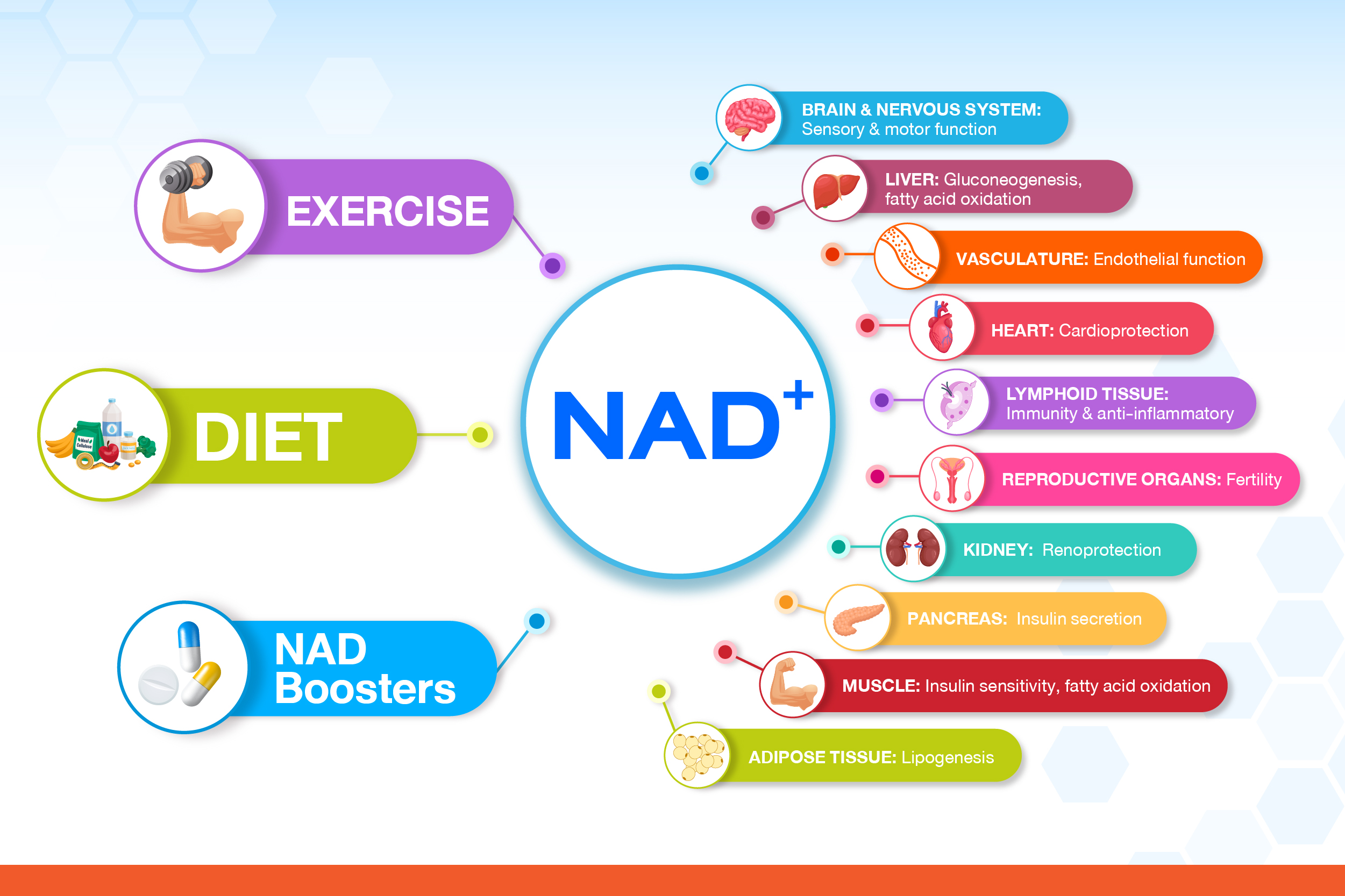 EXERCISE

DIET

NAD Boosters

$NAD^+$

BRAIN & NERVOUS SYSTEM: Sensory & motor function

LIVER: Gluconeogenesis, fatty acid oxidation

VASCULATURE: Endothelial function

HEART: Cardioprotection

LYMPHOID TISSUE: Immunity & anti-inflammatory

REPRODUCTIVE ORGANS: Fertility

KIDNEY: Renoprotection

PANCREAS: Insulin secretion

MUSCLE: Insulin sensitivity, fatty acid oxidation

ADIPOSE TISSUE: Lipogenesis